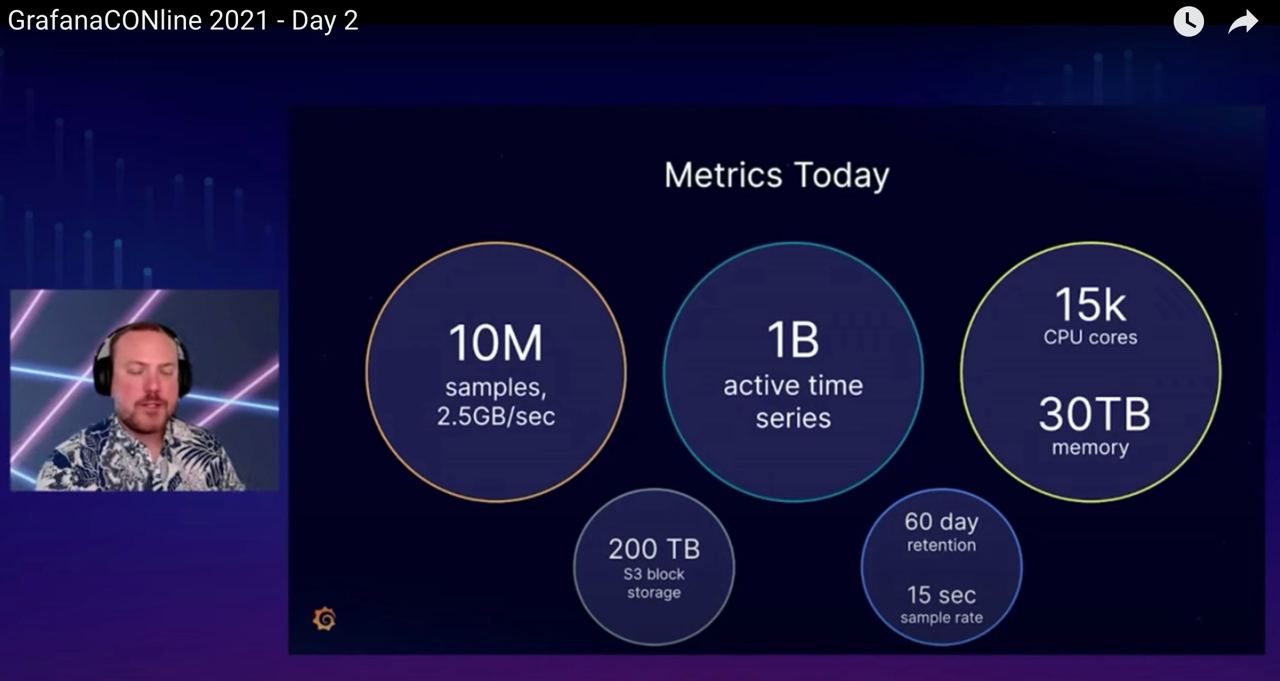 GrafanaCONline 2021 - Day 2

Metrics Today

10M
samples, 2.5GB/sec

1B
active time series

15k
CPU cores

30TB
memory

200 TB
S3 block storage

60 day
retention

15 sec
sample rate